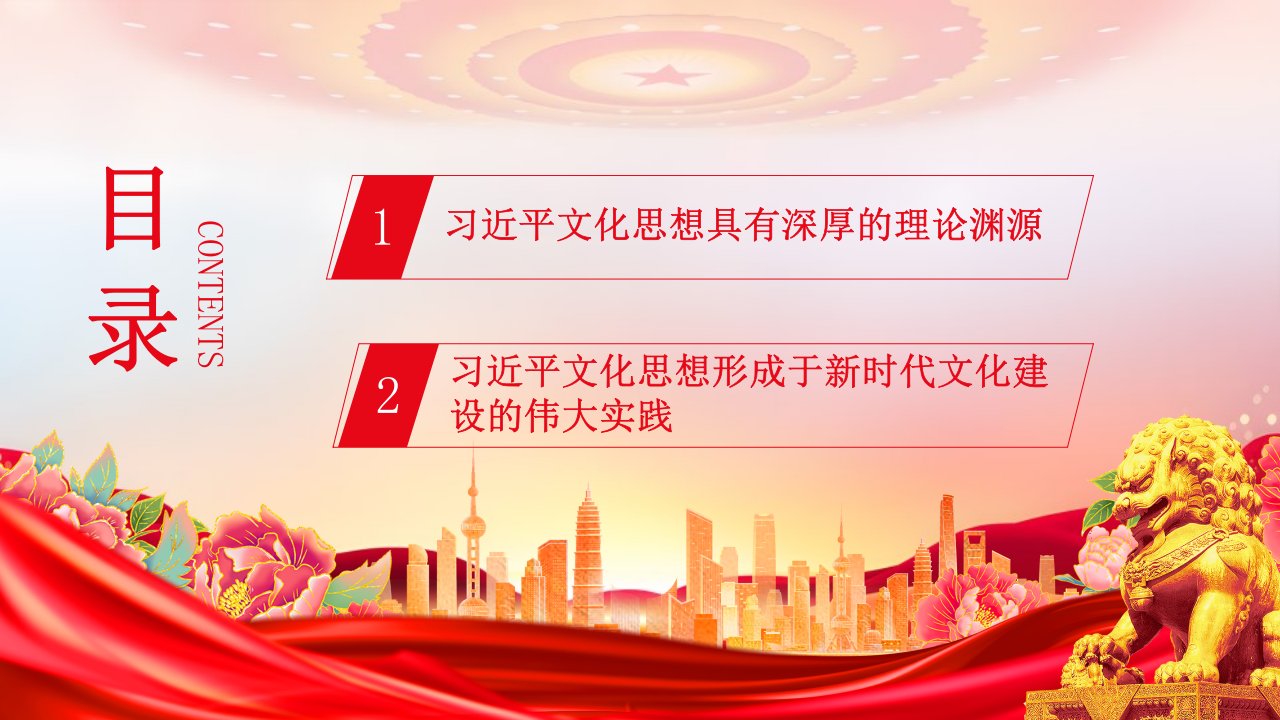 目录

CONTENTS

1 习近平文化思想具有深厚的理论渊源

2 习近平文化思想形成于新时代文化建设的伟大实践